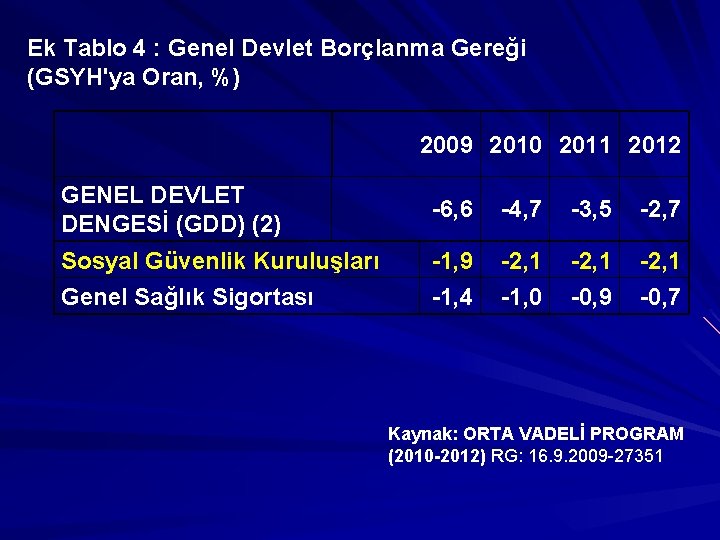 Ek Tablo 4 : Genel Devlet Borçlanma Gereği (GSYH'ya Oran, %)

| | 2009 | 2010 | 2011 | 2012 |
|---|---|---|---|---|
| GENEL DEVLET DENGESİ (GDD) (2) | -6,6 | -4,7 | -3,5 | -2,7 |
| Sosyal Güvenlik Kuruluşları | -1,9 | -2,1 | -2,1 | -2,1 |
| Genel Sağlık Sigortası | -1,4 | -1,0 | -0,9 | -0,7 |

Kaynak: ORTA VADELİ PROGRAM (2010-2012) RG: 16.9.2009-27351